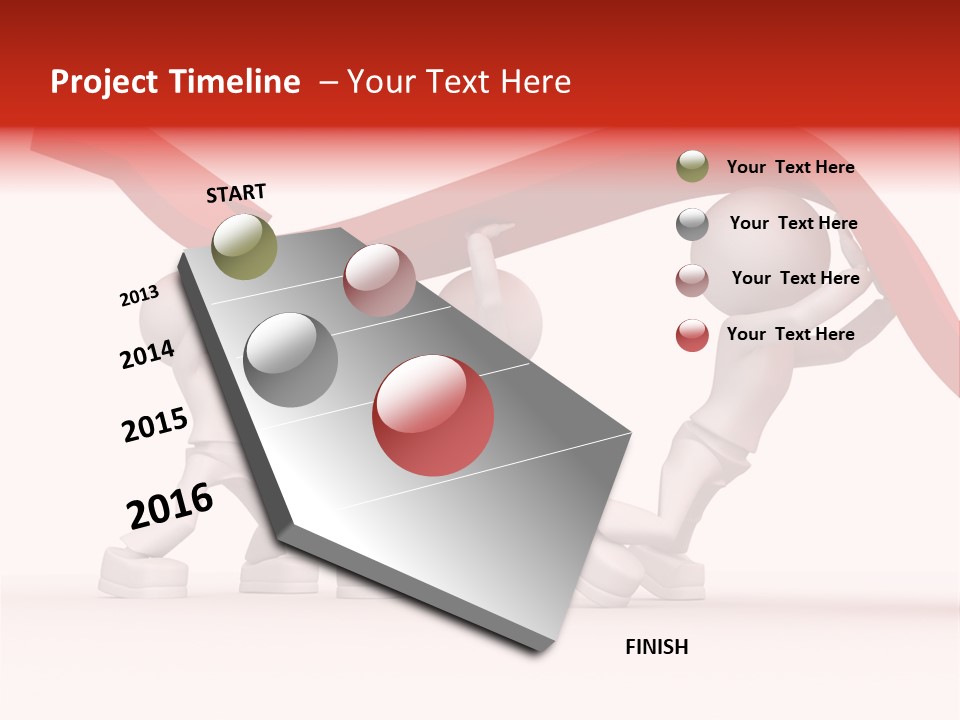 Project Timeline – Your Text Here

START

2013

2014

2015

2016

FINISH

Your Text Here

Your Text Here

Your Text Here

Your Text Here